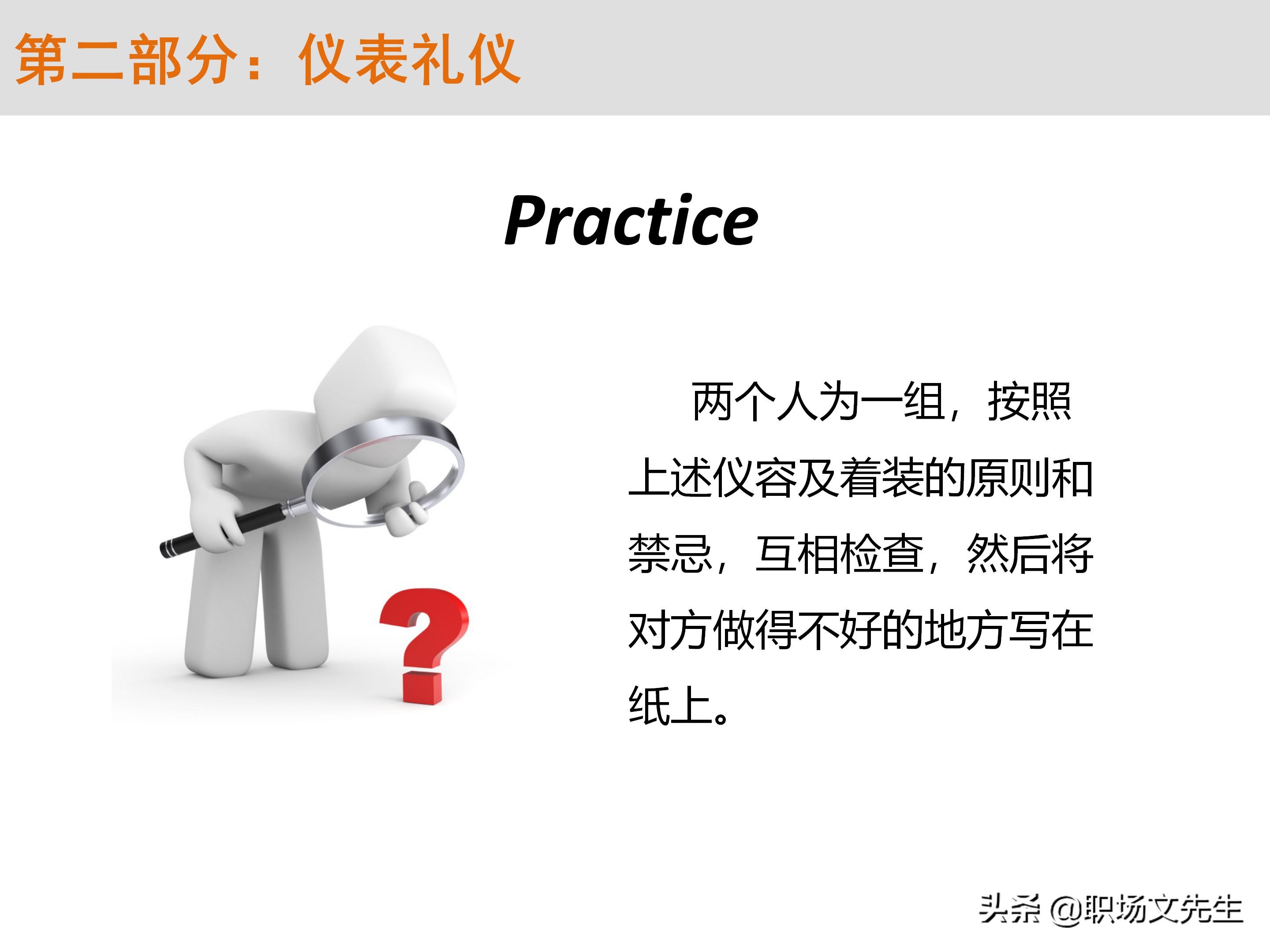 第二部分：仪表礼仪

Practice

两个人为一组，按照上述仪容及着装的原则和禁忌，互相检查，然后将对方做得不好的地方写在纸上。

?

头条 @职场文先生